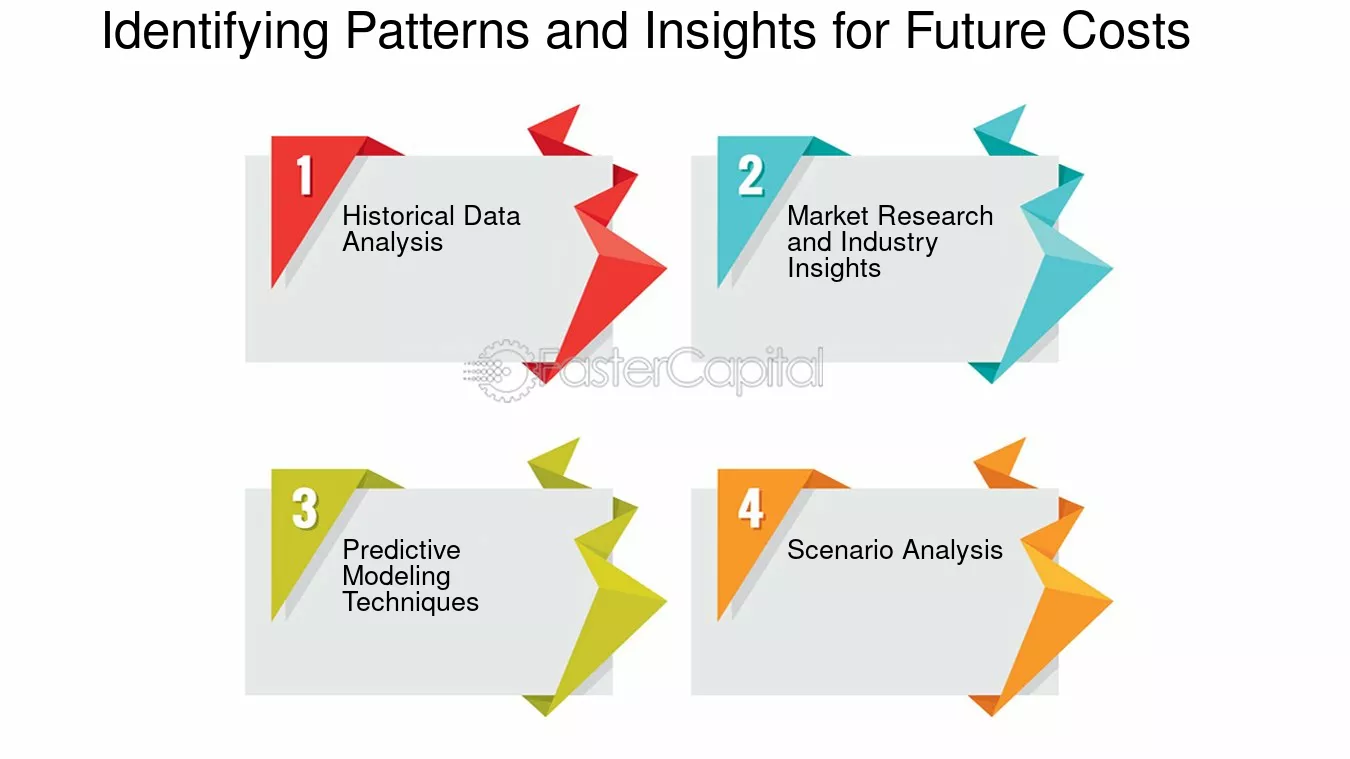 Identifying Patterns and Insights for Future Costs

1

Historical Data Analysis

2

Market Research and Industry Insights

3

Predictive Modeling Techniques

4

Scenario Analysis

FasterCapital